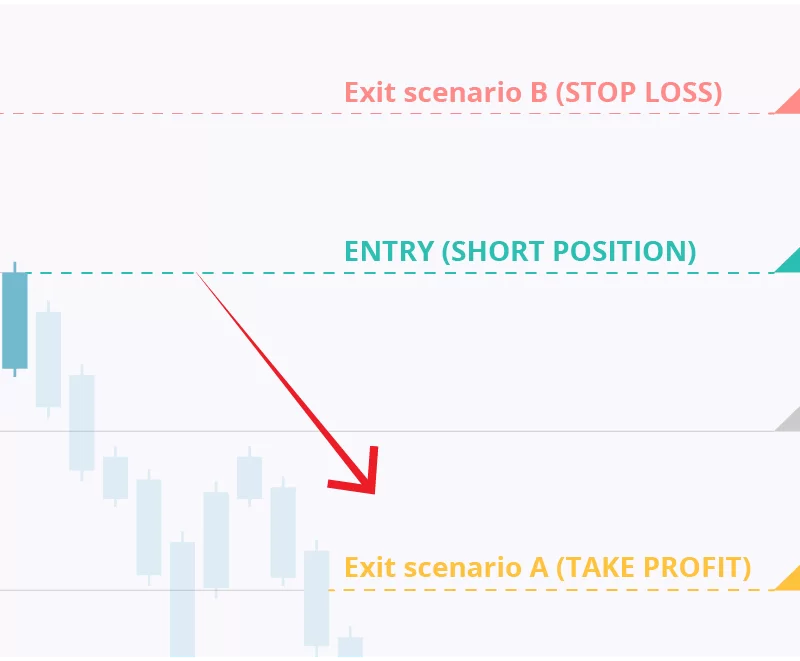 Exit scenario B (STOP LOSS)

ENTRY (SHORT POSITION)

Exit scenario A (TAKE PROFIT)